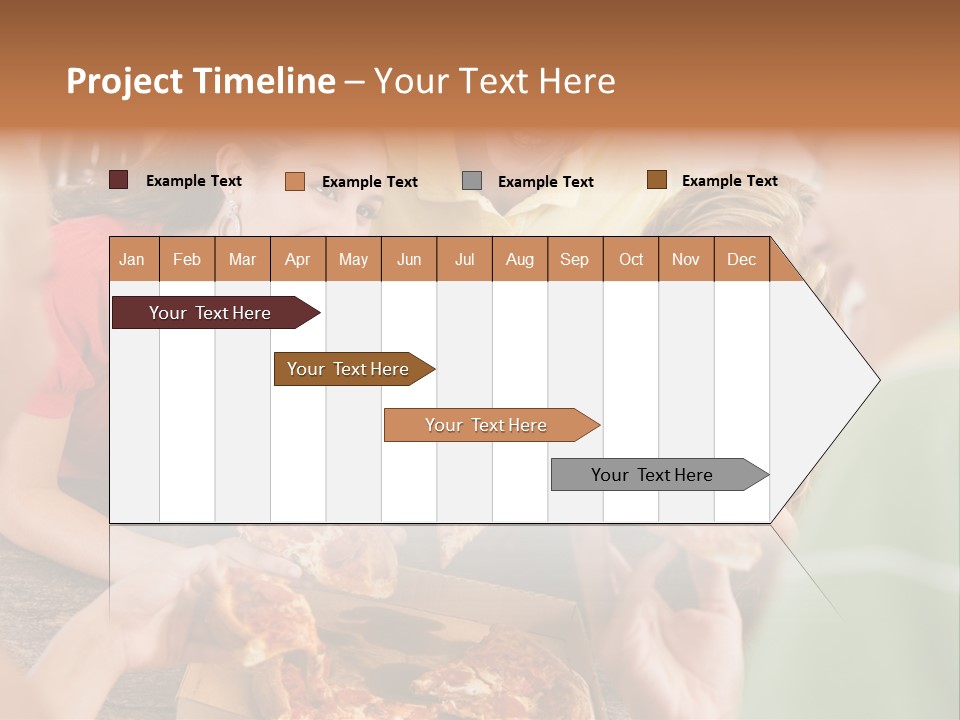 Project Timeline – Your Text Here

Example Text
Example Text
Example Text
Example Text

| Jan | Feb | Mar | Apr | May | Jun | Jul | Aug | Sep | Oct | Nov | Dec |
|---|---|---|---|---|---|---|---|---|---|---|---|

Your Text Here
Your Text Here
Your Text Here
Your Text Here